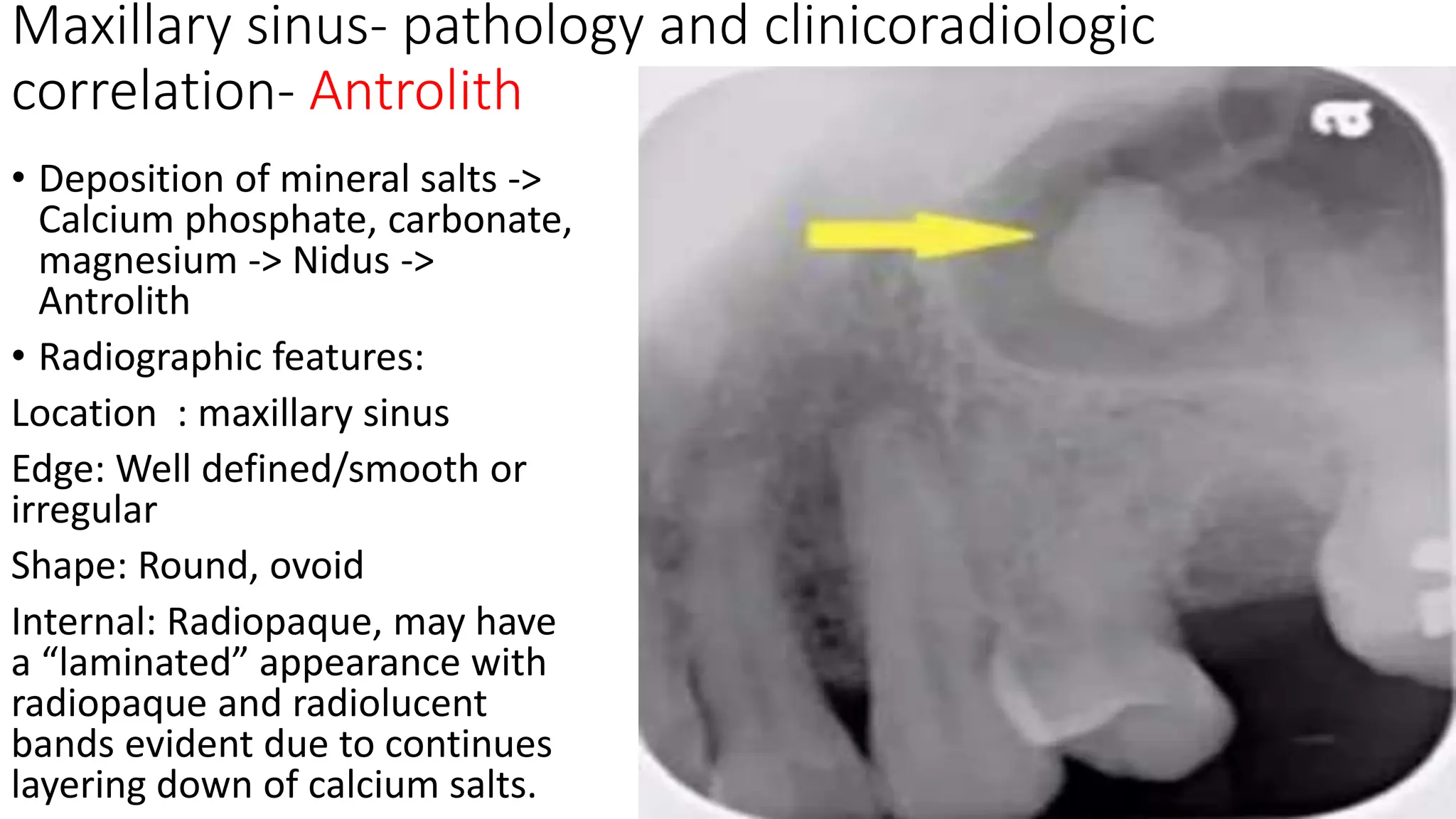 Maxillary sinus- pathology and clinicoradiologic correlation- Antrolith

• Deposition of mineral salts -> Calcium phosphate, carbonate, magnesium -> Nidus -> Antrolith

• Radiographic features:

Location : maxillary sinus

Edge: Well defined/smooth or irregular

Shape: Round, ovoid

Internal: Radiopaque, may have a “laminated” appearance with radiopaque and radiolucent bands evident due to continues layering down of calcium salts.